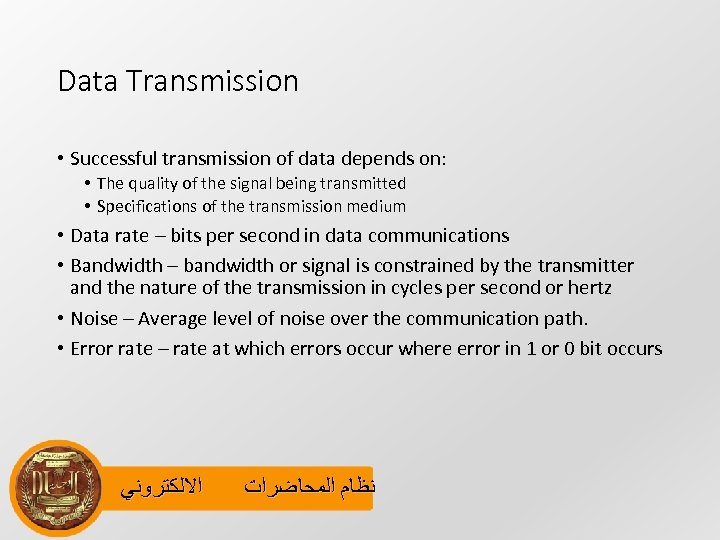 Data Transmission

• Successful transmission of data depends on:
  • The quality of the signal being transmitted
  • Specifications of the transmission medium
• Data rate – bits per second in data communications
• Bandwidth – bandwidth or signal is constrained by the transmitter and the nature of the transmission in cycles per second or hertz
• Noise – Average level of noise over the communication path.
• Error rate – rate at which errors occur where error in 1 or 0 bit occurs

نظام المحاضرات الالكتروني